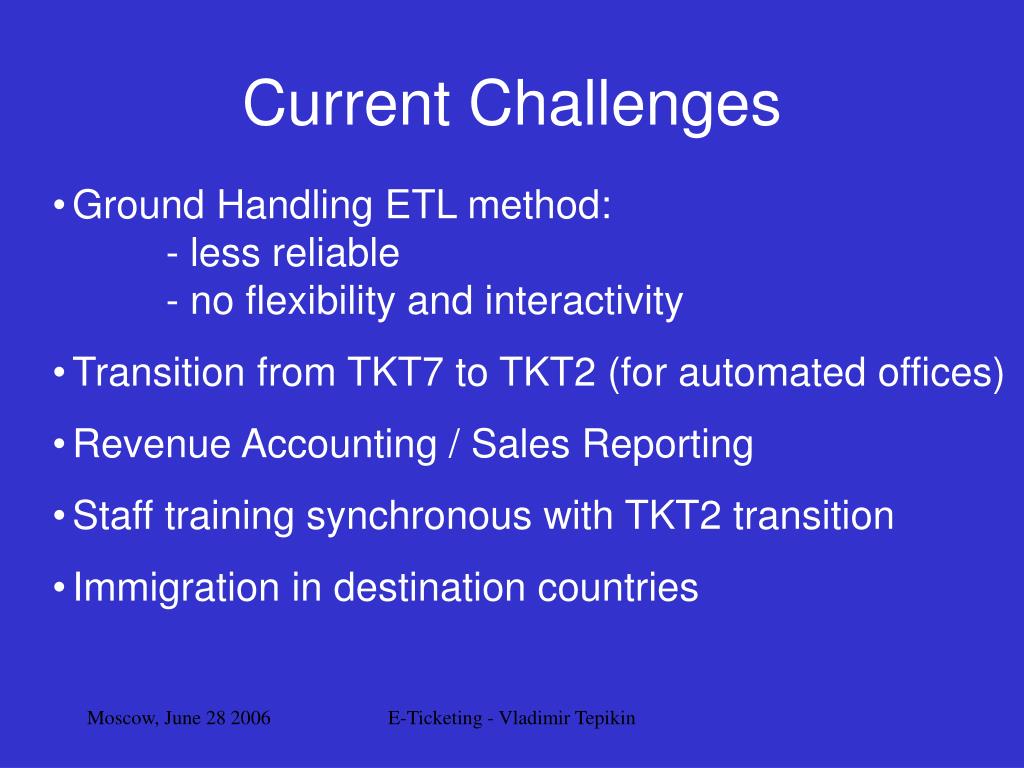 Current Challenges

• Ground Handling ETL method:
- less reliable
- no flexibility and interactivity

• Transition from TKT7 to TKT2 (for automated offices)

• Revenue Accounting / Sales Reporting

• Staff training synchronous with TKT2 transition

• Immigration in destination countries

Moscow, June 28 2006

E-Ticketing - Vladimir Tepikin